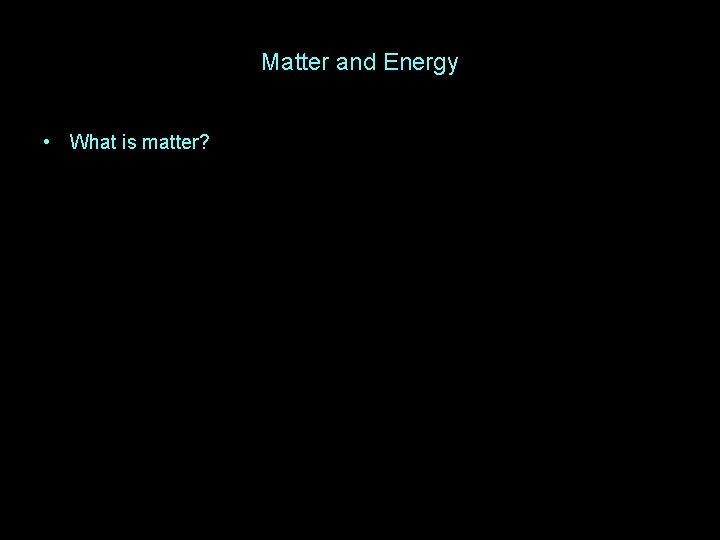 Matter and Energy

• What is matter?